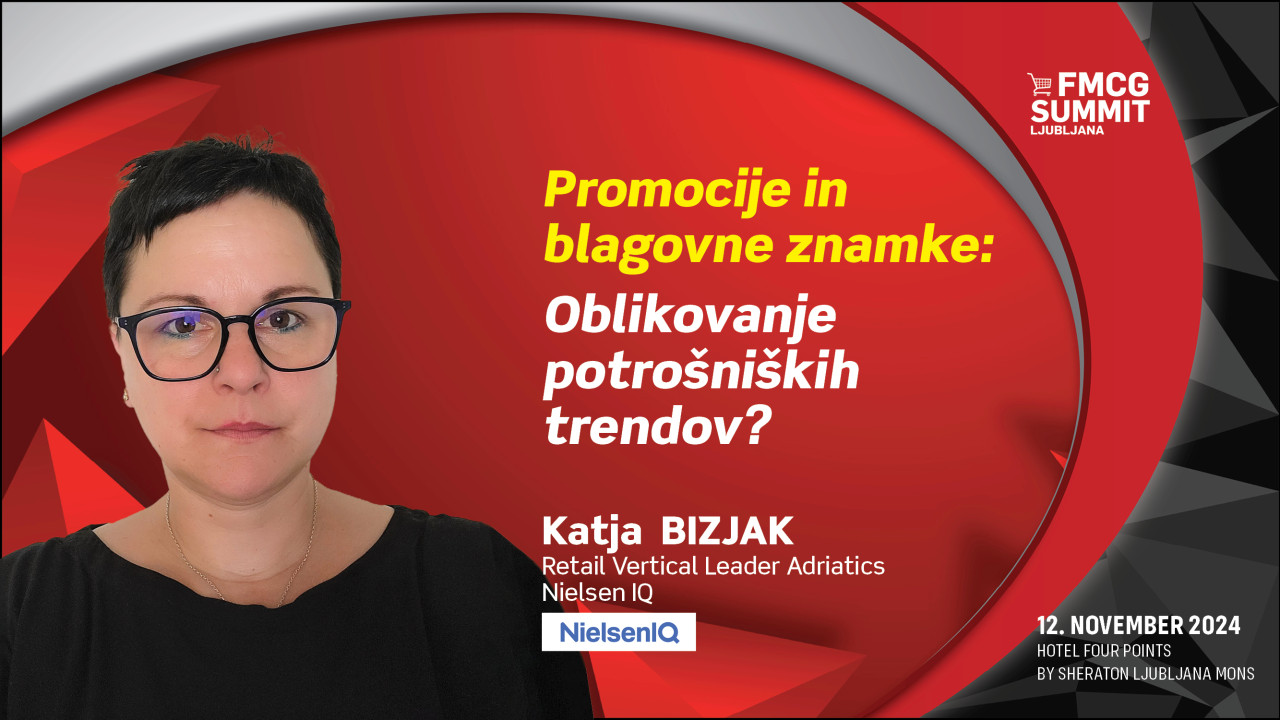 FMCG SUMMIT LJUBLJANA

Promocije in blagovne znamke:

Oblikovanje potrošniških trendov?

Katja BIZJAK
Retail Vertical Leader Adriatics
Nielsen IQ

NielsenIQ

12. NOVEMBER 2024
HOTEL FOUR POINTS
BY SHERATON LJUBLJANA MONS